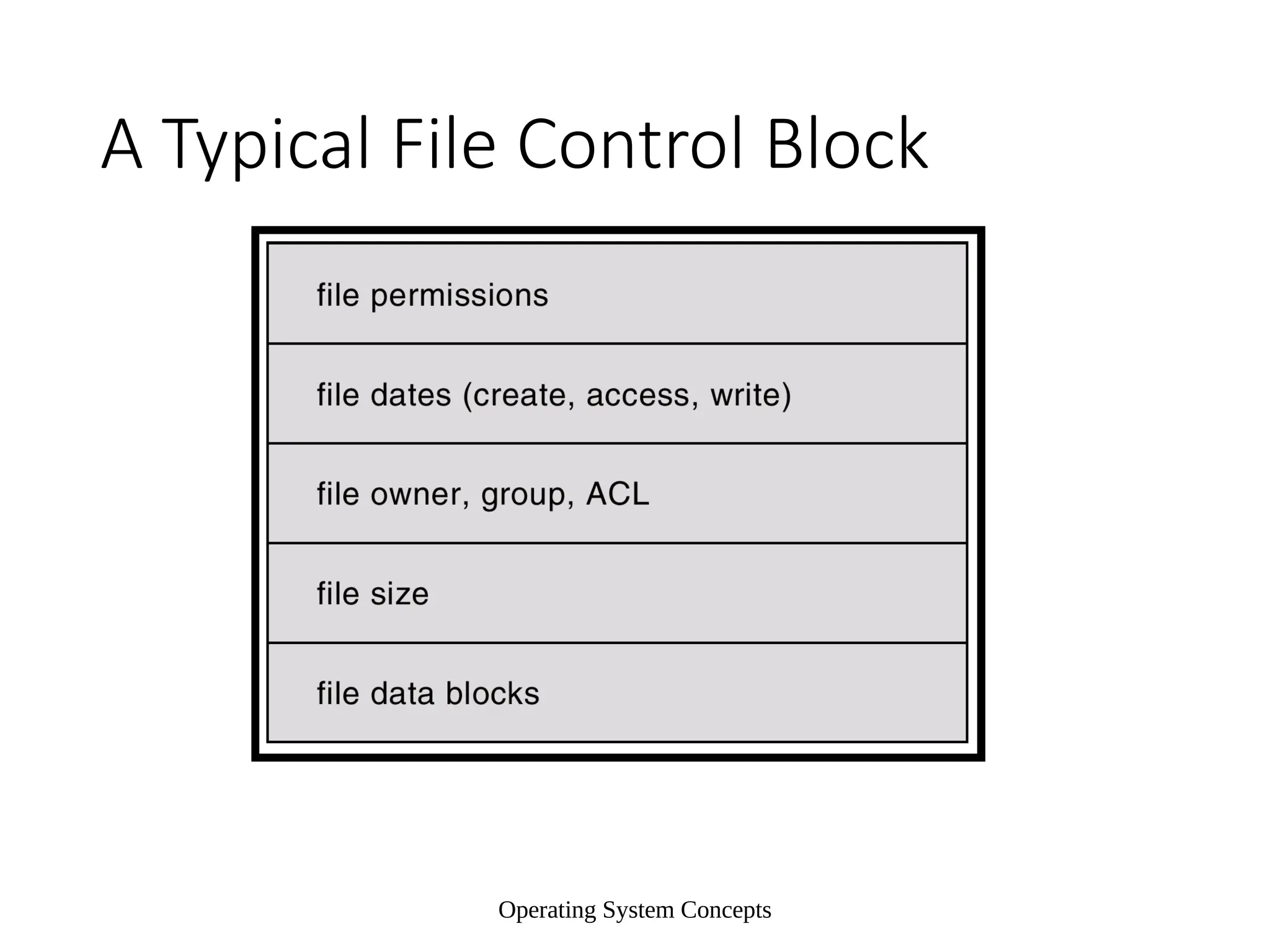 A Typical File Control Block

file permissions

file dates (create, access, write)

file owner, group, ACL

file size

file data blocks

Operating System Concepts